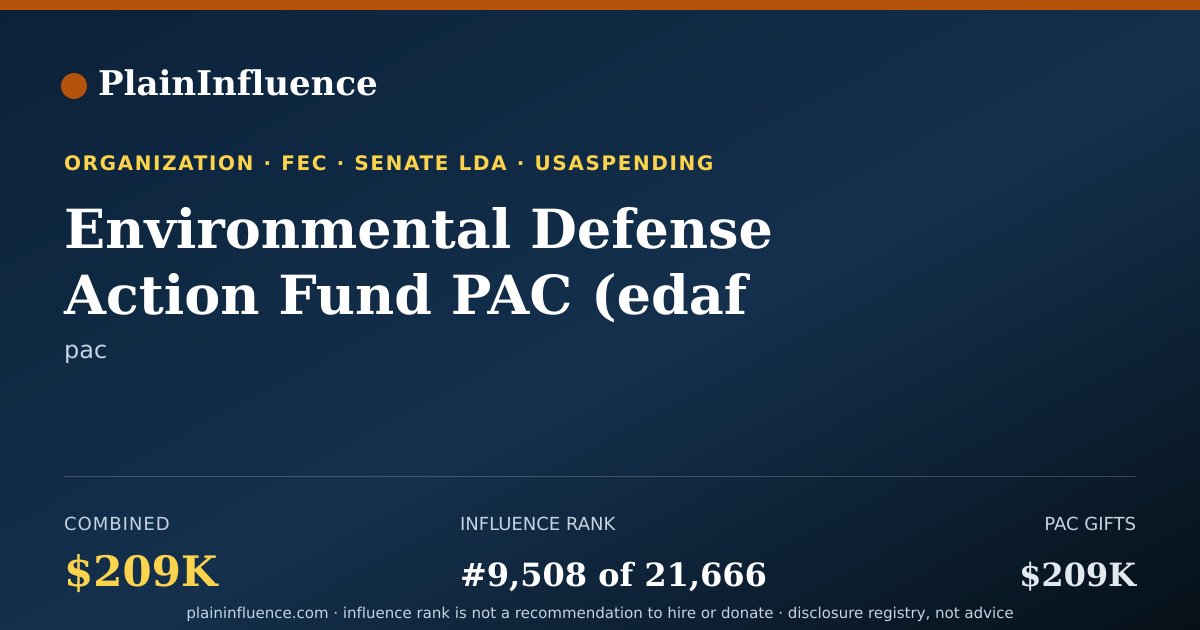 PlainInfluence

ORGANIZATION · FEC · SENATE LDA · USASPENDING

Environmental Defense Action Fund PAC (edaf

pac

COMBINED
$209K

INFLUENCE RANK
#9,508 of 21,666

PAC GIFTS
$209K

plaininfluence.com · influence rank is not a recommendation to hire or donate · disclosure registry, not advice